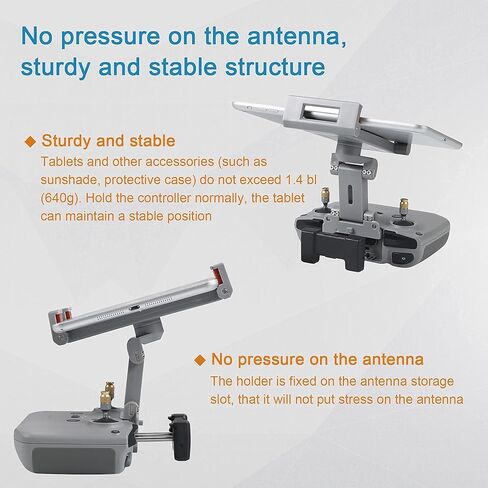 No pressure on the antenna, sturdy and stable structure

◆ Sturdy and stable

Tablets and other accessories (such as sunshade, protective case) do not exceed 1.4 bl (640g). Hold the controller normally, the tablet can maintain a stable position

◆ No pressure on the antenna

The holder is fixed on the antenna storage slot, that it will not put stress on the antenna